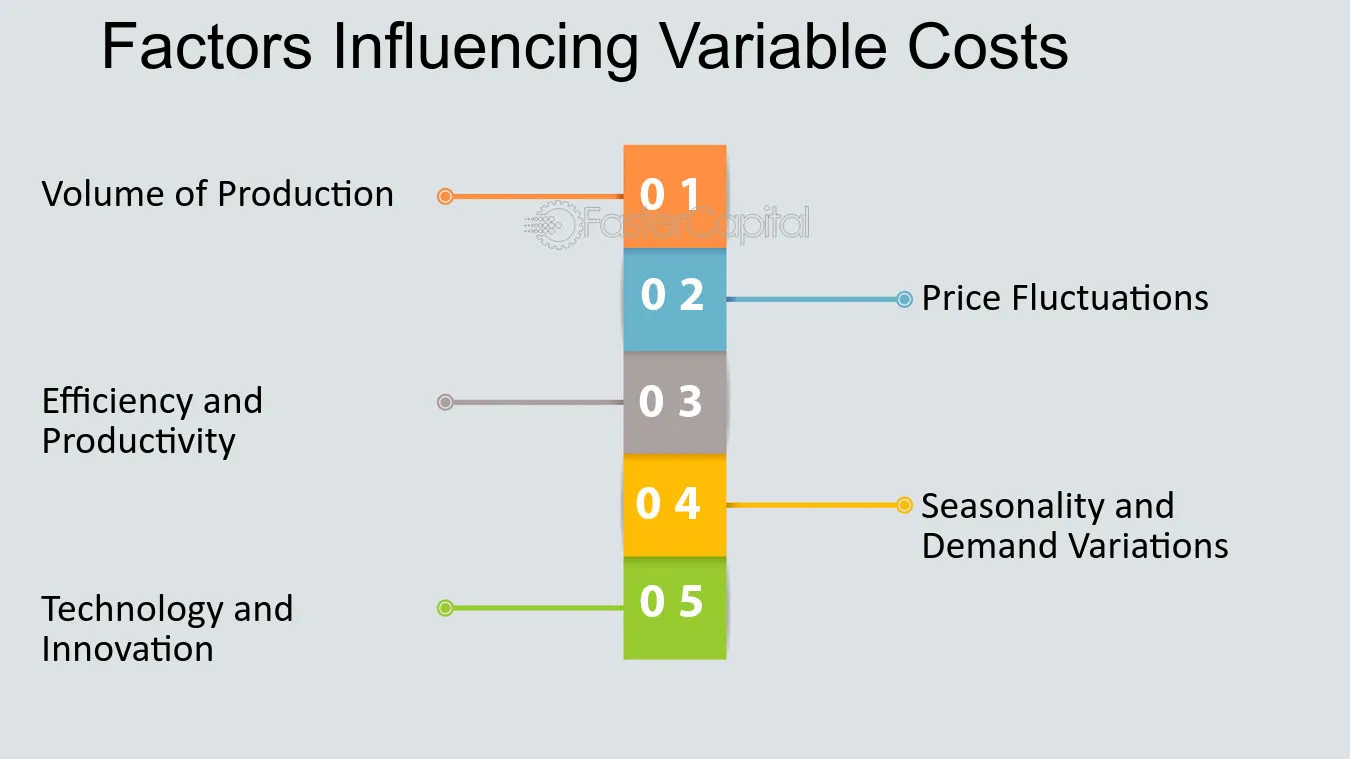 Factors Influencing Variable Costs

Volume of Production

0 1

0 2

Price Fluctuations

Efficiency and Productivity

0 3

0 4

Seasonality and Demand Variations

Technology and Innovation

0 5

FasterCapital